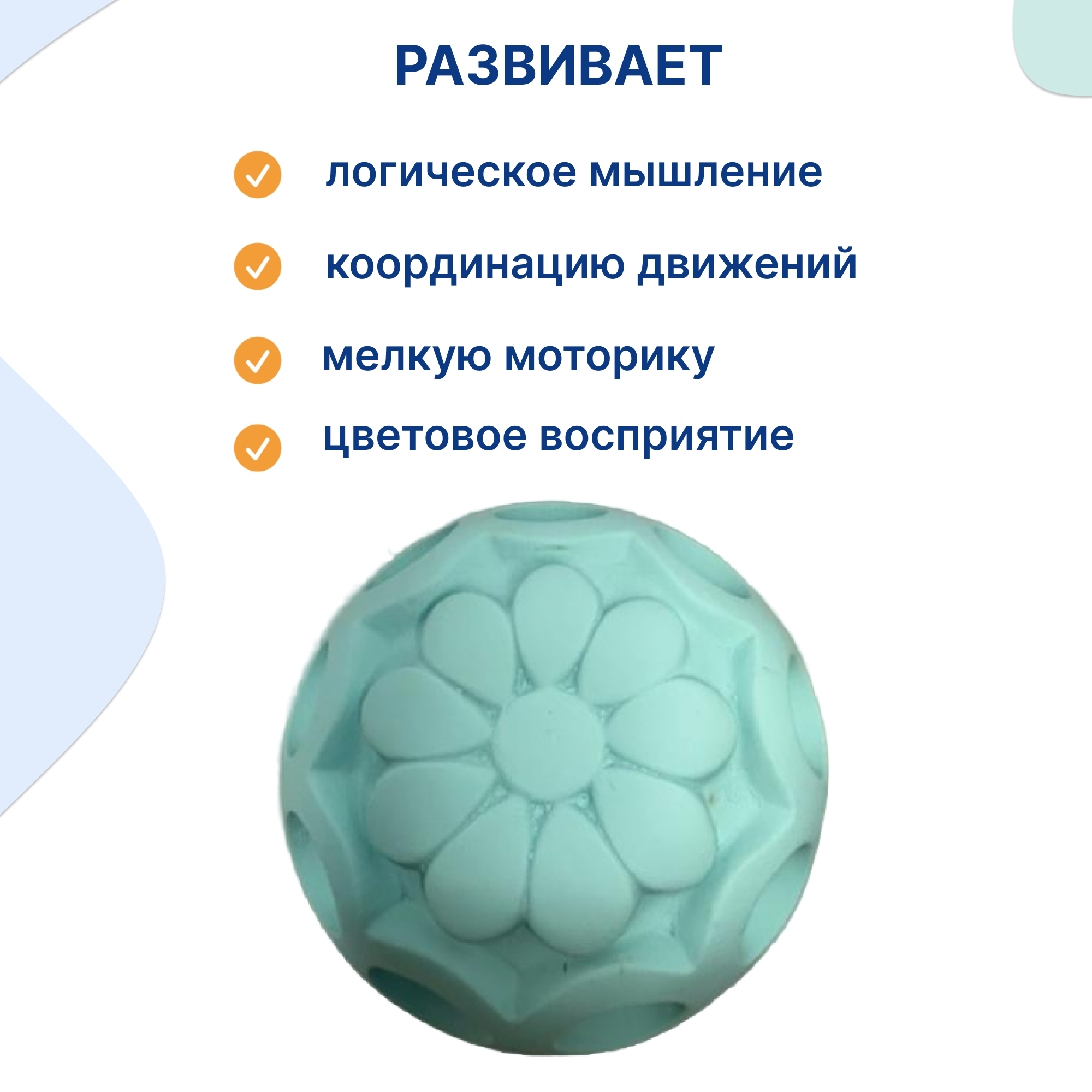 РАЗВИВАЕТ

логическое мышление

координацию движений

мелкую моторику

цветовое восприятие